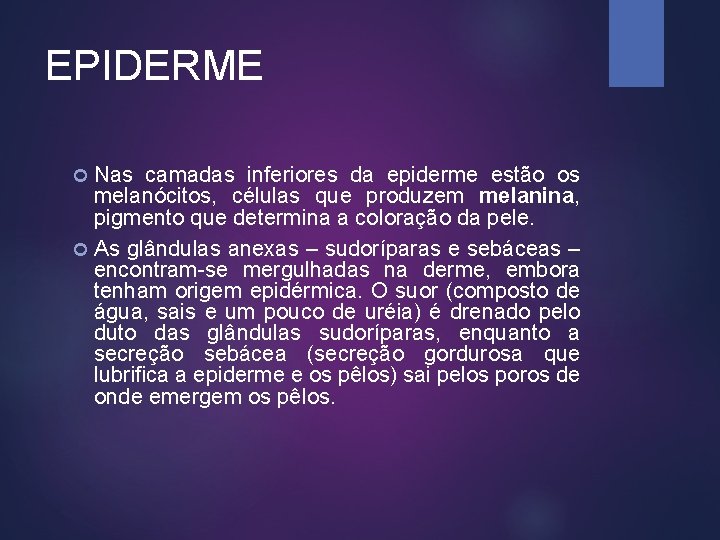 EPIDERME

Nas camadas inferiores da epiderme estão os melanócitos, células que produzem melanina, pigmento que determina a coloração da pele.

As glândulas anexas – sudoríparas e sebáceas – encontram-se mergulhadas na derme, embora tenham origem epidérmica. O suor (composto de água, sais e um pouco de uréia) é drenado pelo duto das glândulas sudoríparas, enquanto a secreção sebácea (secreção gordurosa que lubrifica a epiderme e os pêlos) sai pelos poros de onde emergem os pêlos.